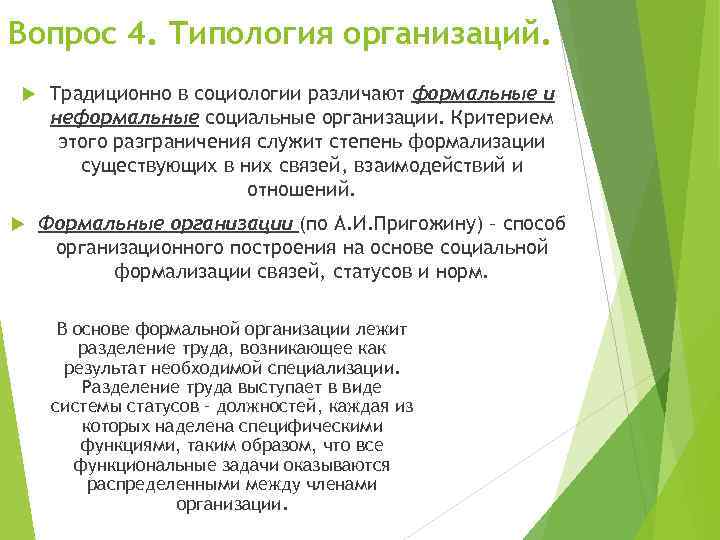 Вопрос 4. Типология организаций.

Традиционно в социологии различают формальные и неформальные социальные организации. Критерием этого разграничения служит степень формализации существующих в них связей, взаимодействий и отношений.

Формальные организации (по А.И.Пригожину) – способ организационного построения на основе социальной формализации связей, статусов и норм.

В основе формальной организации лежит разделение труда, возникающее как результат необходимой специализации. Разделение труда выступает в виде системы статусов – должностей, каждая из которых наделена специфическими функциями, таким образом, что все функциональные задачи оказываются распределенными между членами организации.